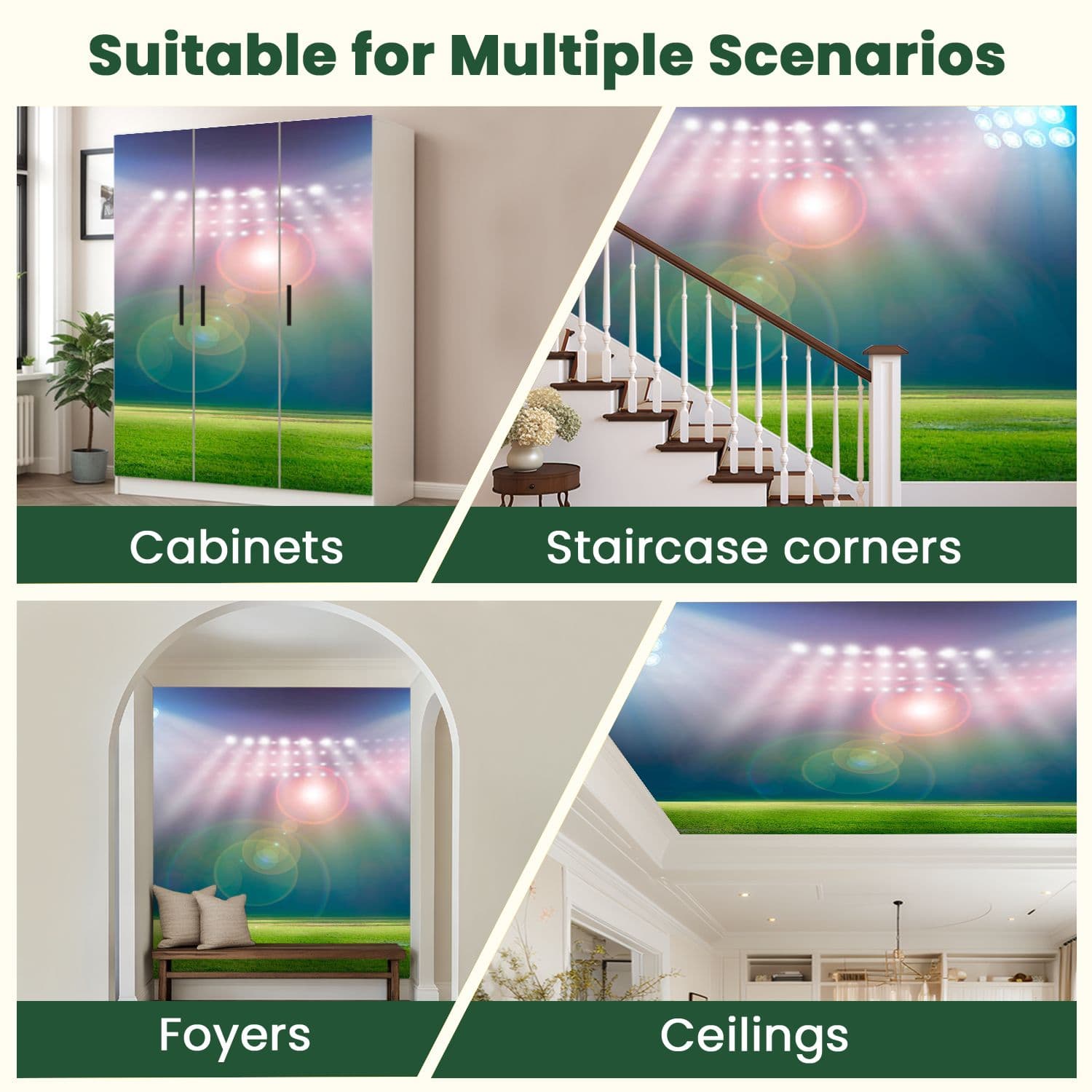 Suitable for Multiple Scenarios

Cabinets

Staircase corners

Foyers

Ceilings